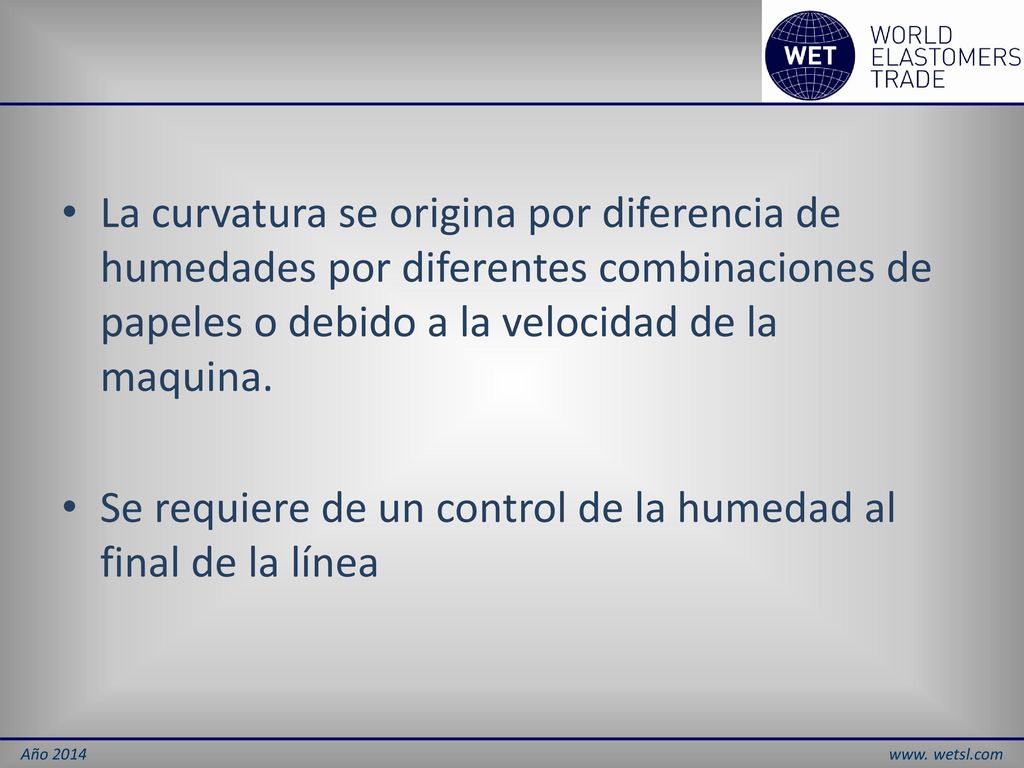 WET WORLD ELASTOMERS TRADE

• La curvatura se origina por diferencia de humedades por diferentes combinaciones de papeles o debido a la velocidad de la maquina.

• Se requiere de un control de la humedad al final de la línea

Año 2014

www. wetsl.com